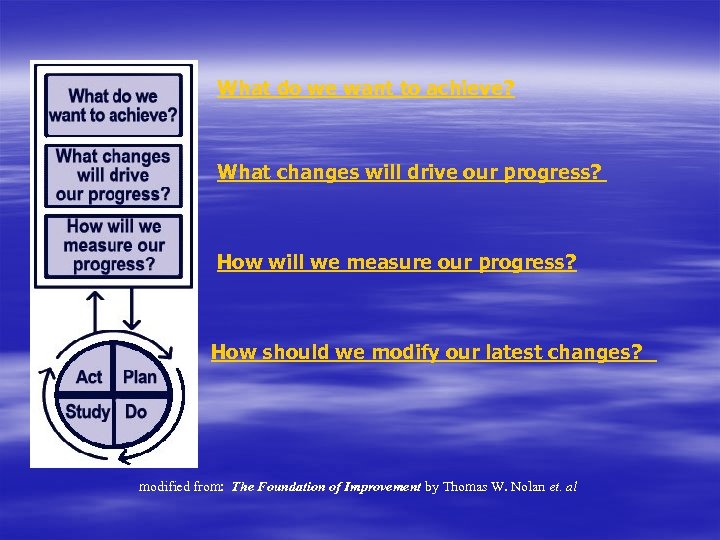 What do we want to achieve?

What changes will drive our progress?

How will we measure our progress?

Act

Plan

Study

Do

What do we want to achieve?

What changes will drive our progress?

How will we measure our progress?

How should we modify our latest changes?

modified from: The Foundation of Improvement by Thomas W. Nolan et. al